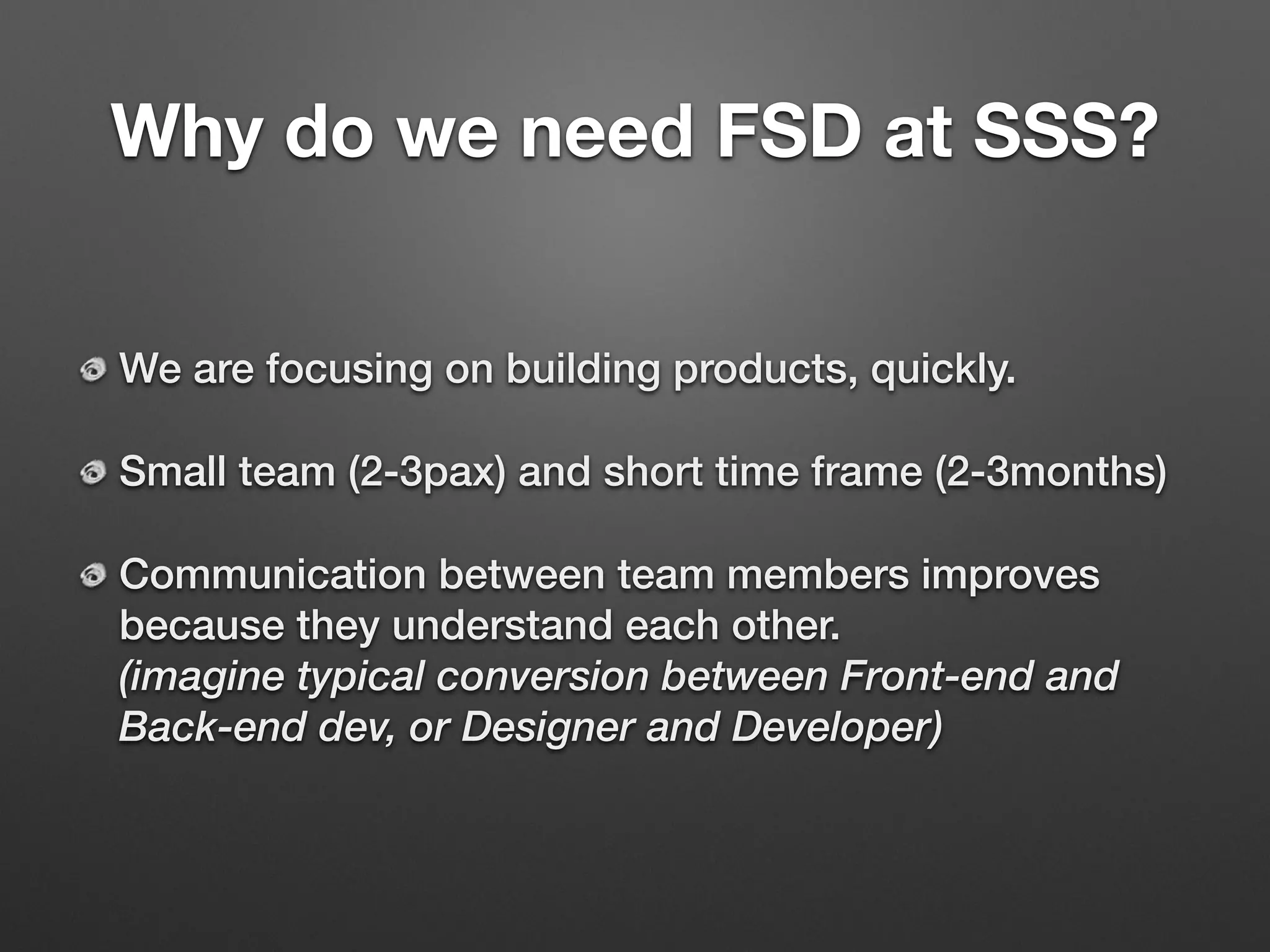 Why do we need FSD at SSS?

We are focusing on building products, quickly.

Small team (2-3pax) and short time frame (2-3months)

Communication between team members improves because they understand each other.
(imagine typical conversion between Front-end and Back-end dev, or Designer and Developer)